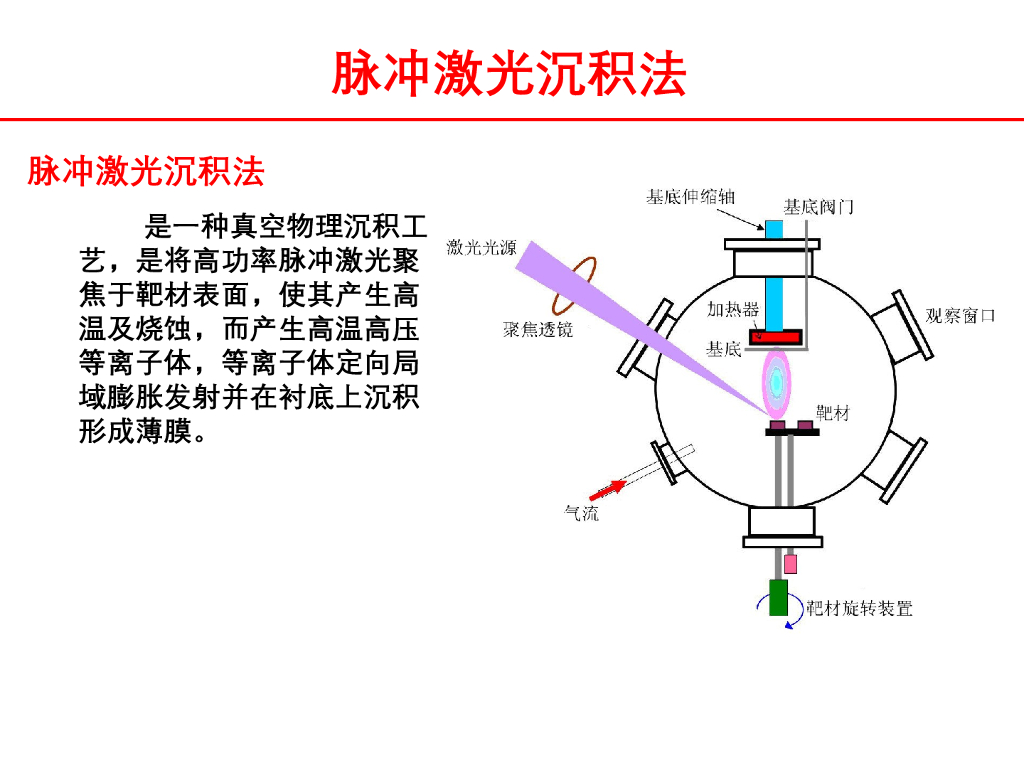 脉冲激光沉积法

脉冲激光沉积法

是一种真空物理沉积工艺，是将高功率脉冲激光聚焦于靶材表面，使其产生高温及烧蚀，而产生高温高压等离子体，等离子体定向局域膨胀发射并在衬底上沉积形成薄膜。

基底伸缩轴
基底阀门
激光光源
聚焦透镜
加热器
基底
观察窗口
靶材
气流
靶材旋转装置